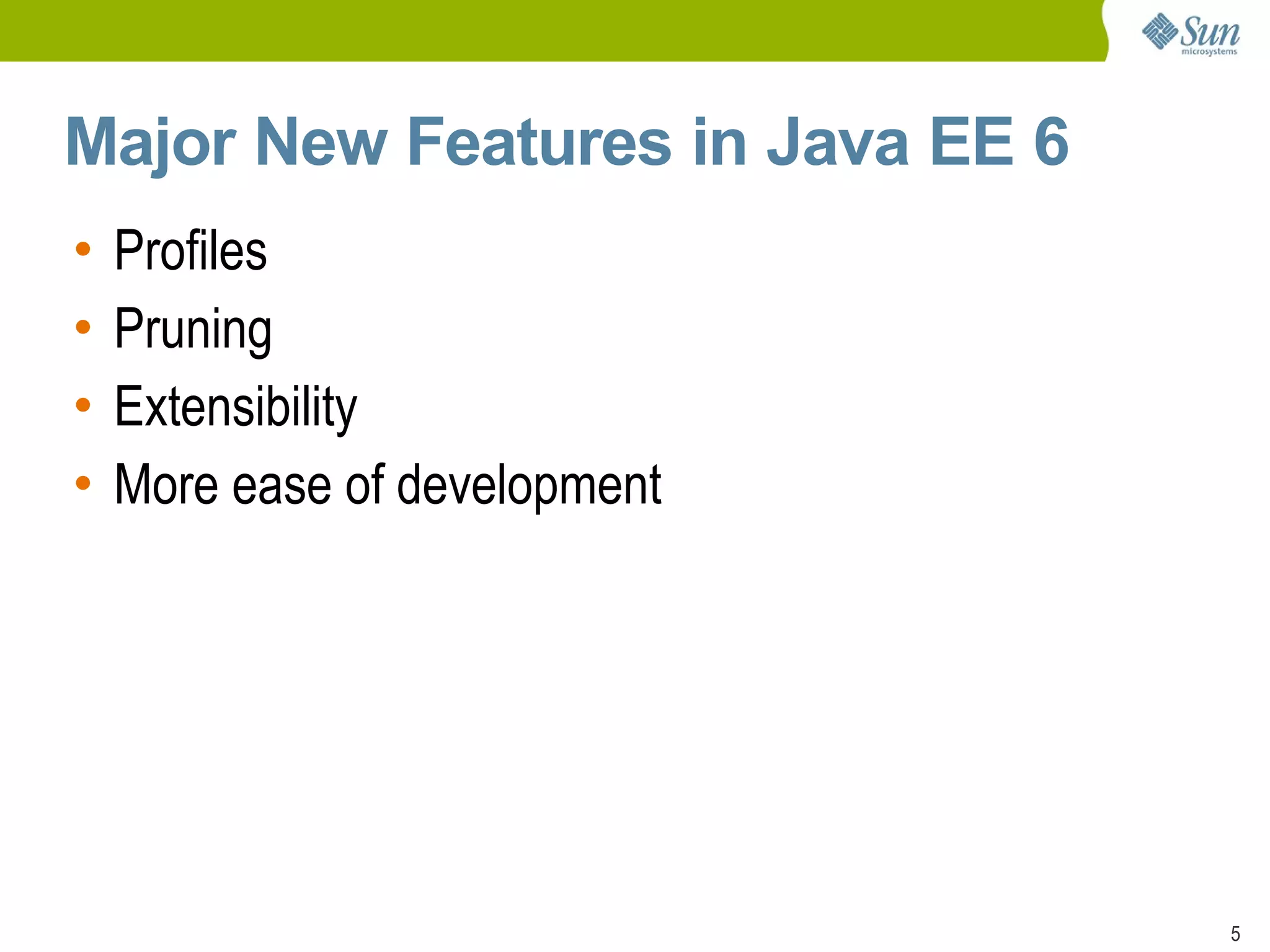 Sun microsystems

Major New Features in Java EE 6

• Profiles
• Pruning
• Extensibility
• More ease of development

5